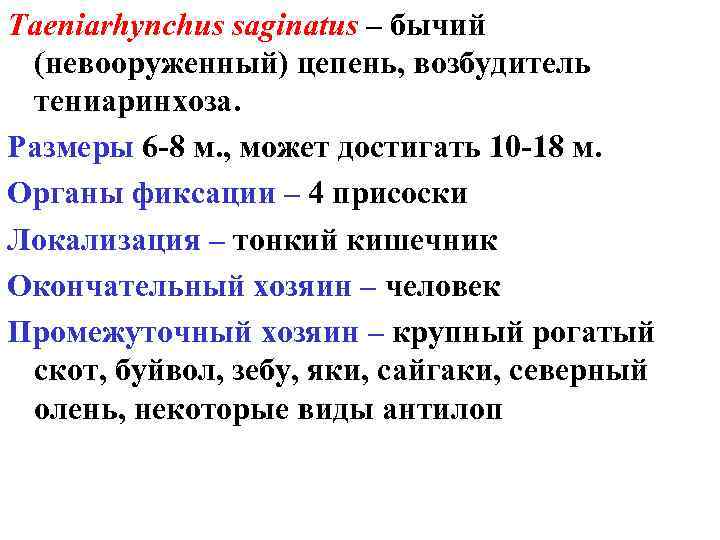 Taeniarhynchus saginatus – бычий (невооруженный) цепень, возбудитель тениаринхоза.

Размеры 6-8 м., может достигать 10-18 м.

Органы фиксации – 4 присоски

Локализация – тонкий кишечник

Окончательный хозяин – человек

Промежуточный хозяин – крупный рогатый скот, буйвол, зебу, яки, сайгаки, северный олень, некоторые виды антилоп